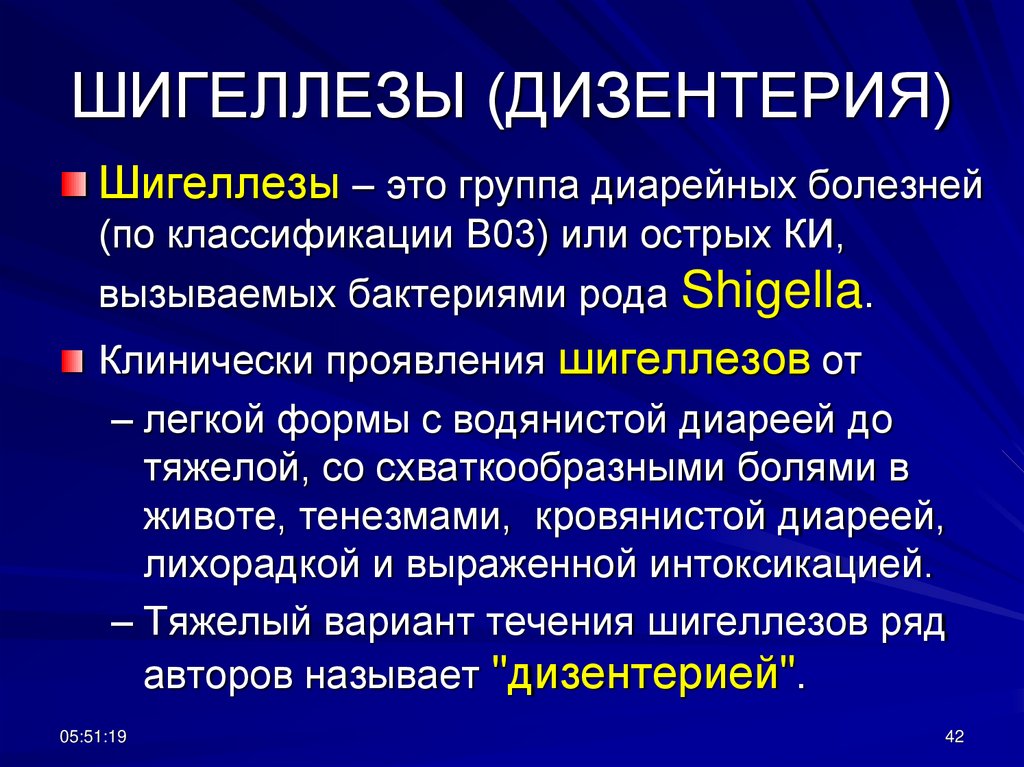 ШИГЕЛЛЕЗЫ (ДИЗЕНТЕРИЯ)

Шигеллезы – это группа диарейных болезней (по классификации В03) или острых КИ, вызываемых бактериями рода Shigella.

Клинически проявления шигеллезов от

– легкой формы с водянистой диареей до тяжелой, со схваткообразными болями в животе, тенезмами, кровянистой диареей, лихорадкой и выраженной интоксикацией.

– Тяжелый вариант течения шигеллезов ряд авторов называет "дизентерией".

05:51:19

42